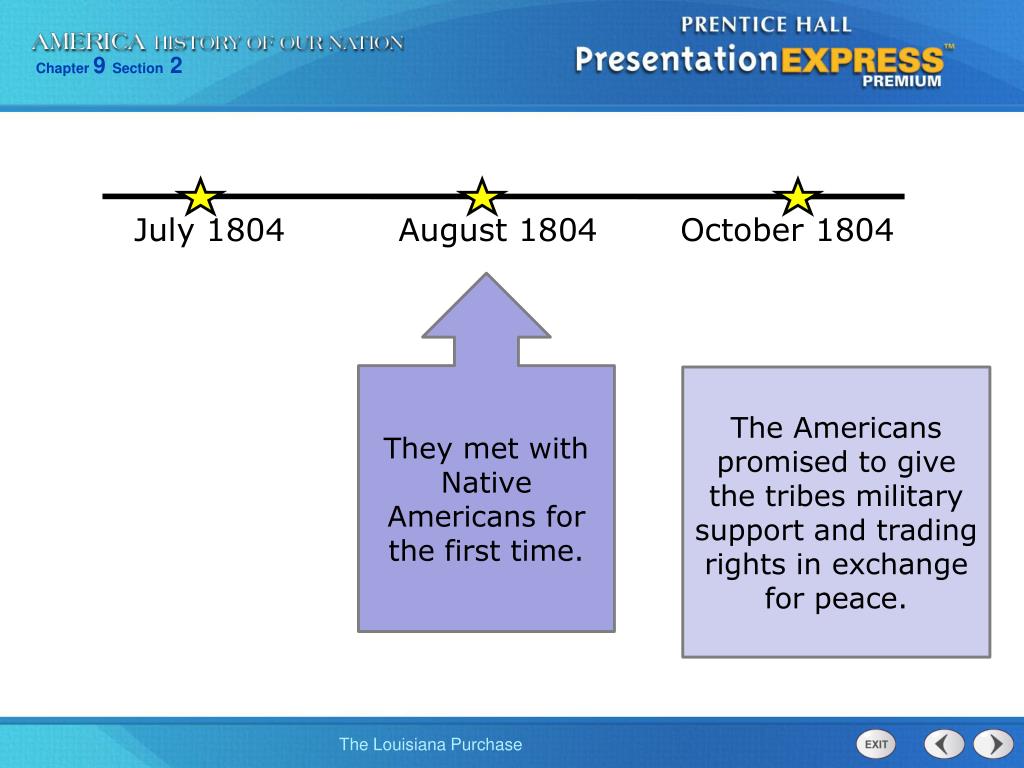 AMERICA HISTORY OF OUR NATION
Chapter 9 Section 2

PRENTICE HALL
PresentationEXPRESS™
PREMIUM

July 1804

August 1804

October 1804

They met with Native Americans for the first time.

The Americans promised to give the tribes military support and trading rights in exchange for peace.

The Louisiana Purchase

EXIT